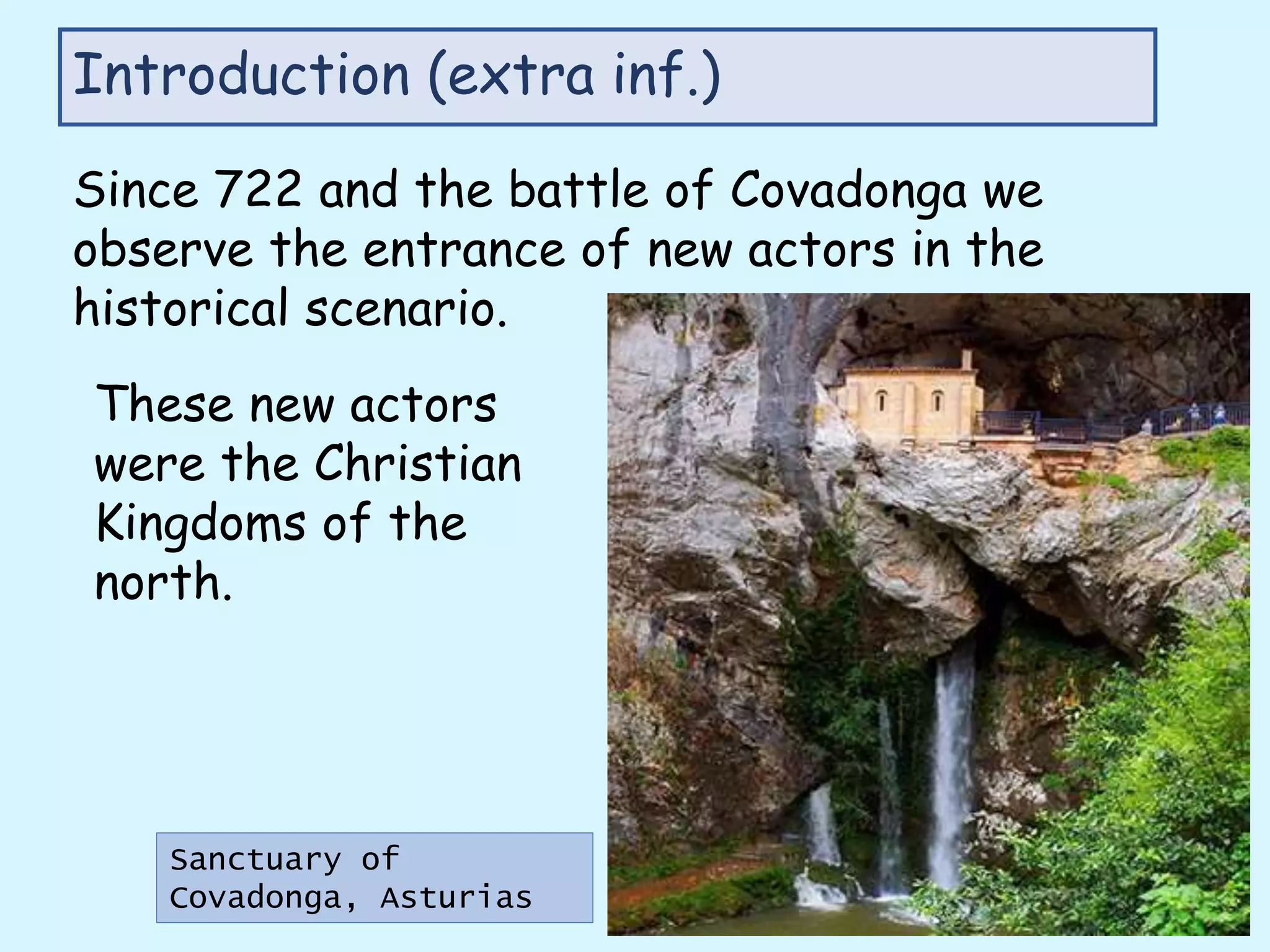 Introduction (extra inf.)

Since 722 and the battle of Covadonga we observe the entrance of new actors in the historical scenario.

These new actors were the Christian Kingdoms of the north.

Sanctuary of Covadonga, Asturias